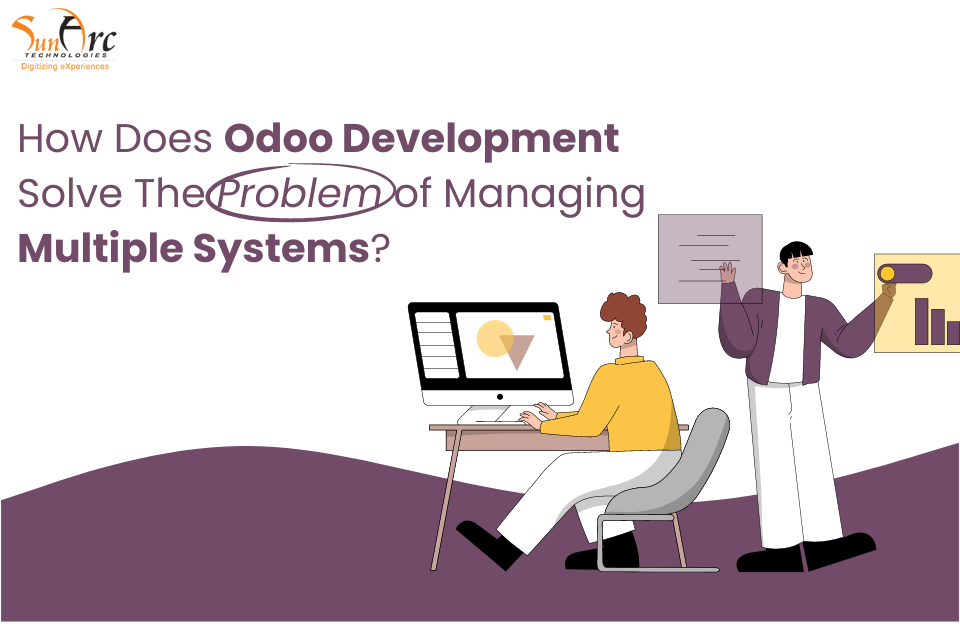 SunArc
TECHNOLOGIES
Digitizing eXperiences

How Does Odoo Development Solve The Problem of Managing Multiple Systems?